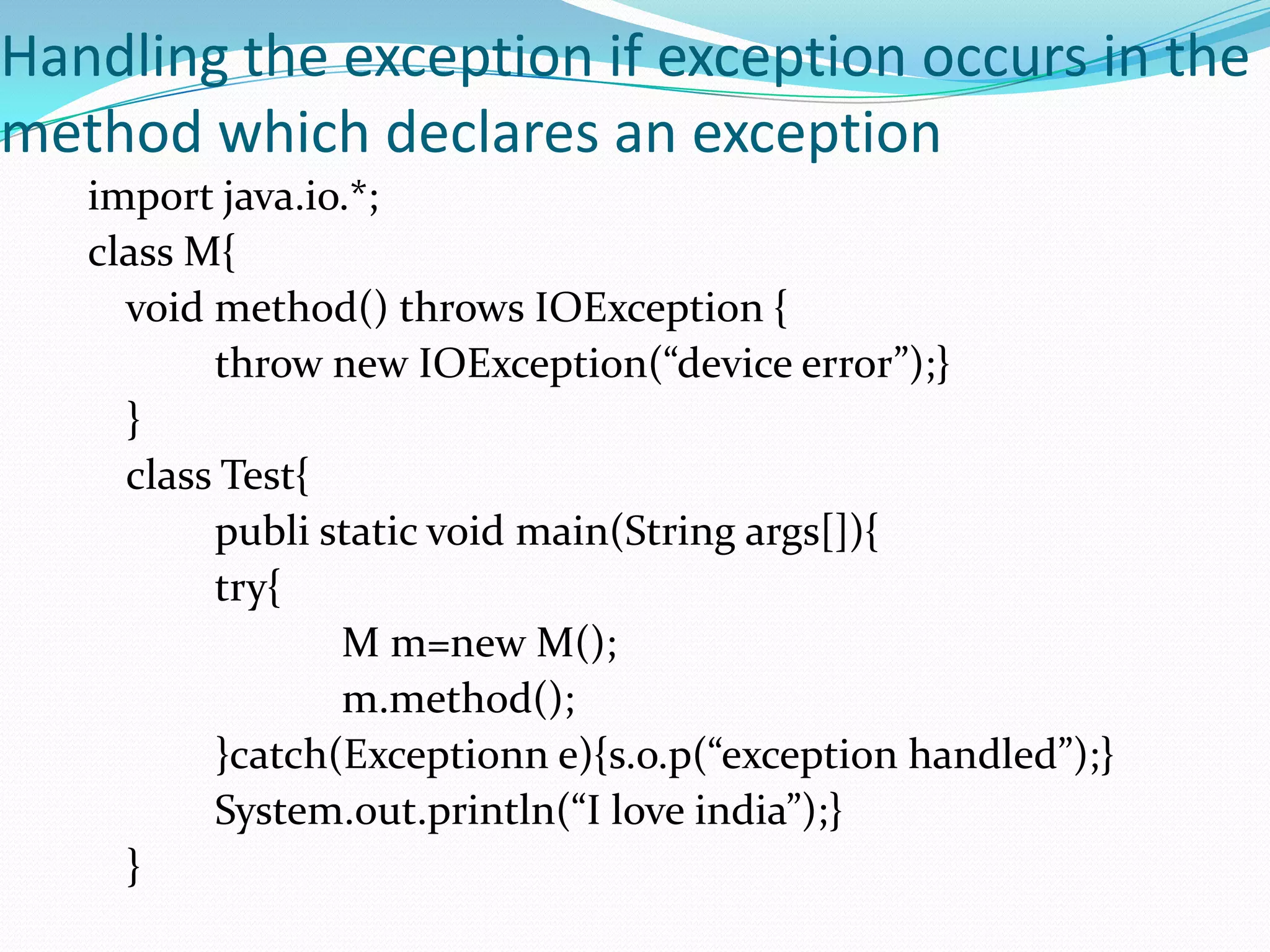 Handling the exception if exception occurs in the method which declares an exception

import java.io.*;
class M{
void method() throws IOException {
throw new IOException(“device error”);}
}
class Test{
publi static void main(String args[]){
try{
M m=new M();
m.method();
}catch(Exceptionn e){s.o.p(“exception handled”);}
System.out.println(“I love india”);}
}